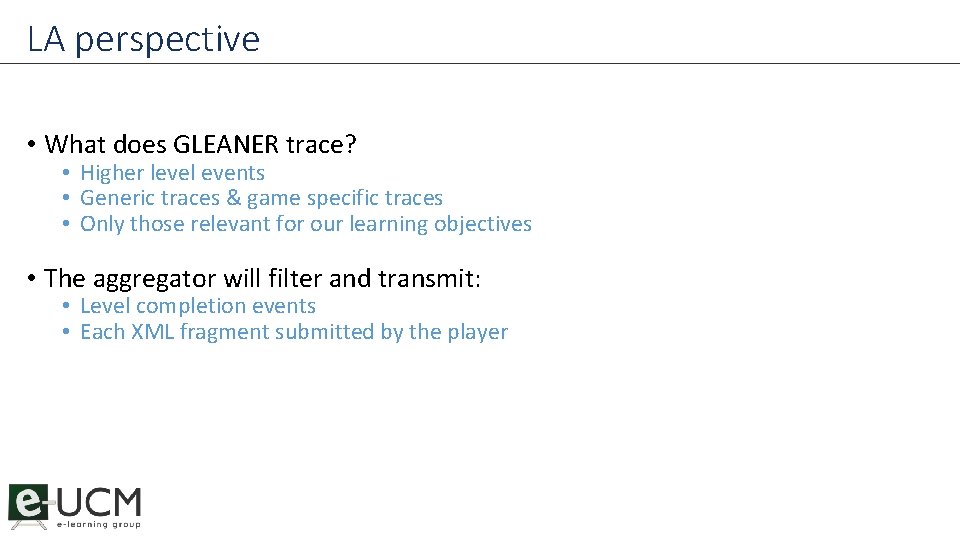 LA perspective

• What does GLEANER trace?
• Higher level events
• Generic traces & game specific traces
• Only those relevant for our learning objectives

• The aggregator will filter and transmit:
• Level completion events
• Each XML fragment submitted by the player

e-UCM
e-learning group